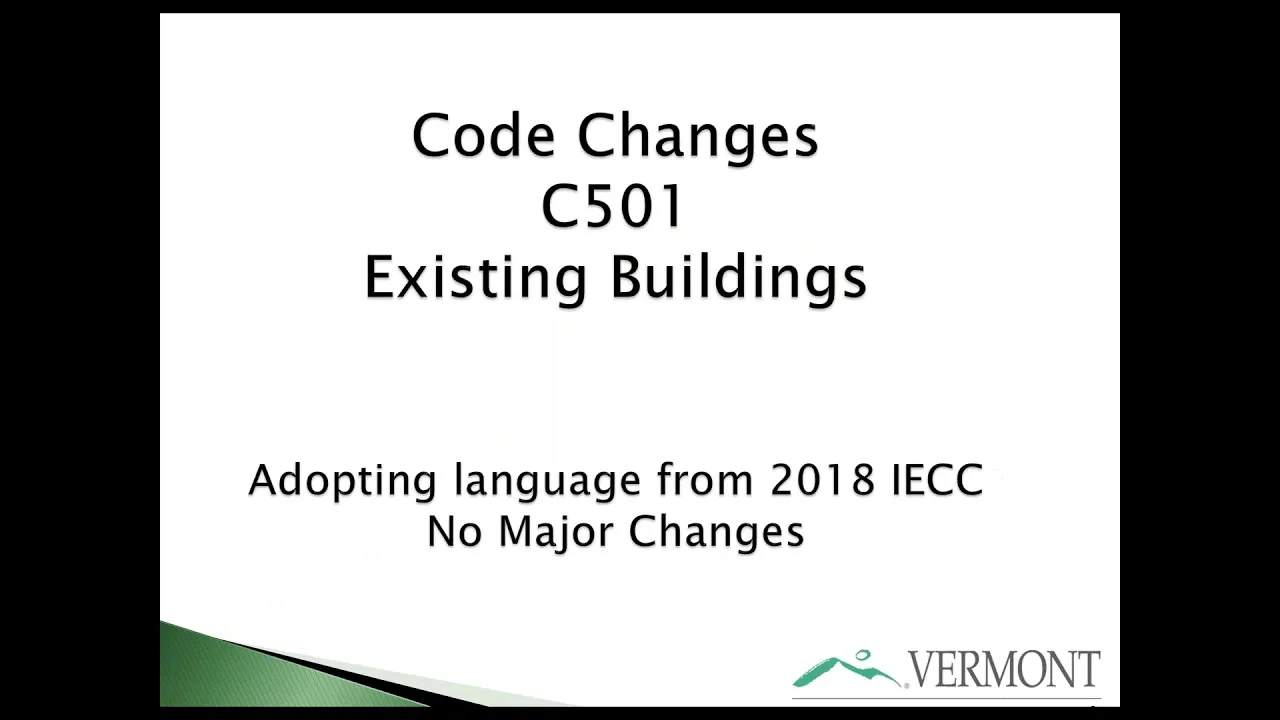 Code Changes
C501
Existing Buildings

Adopting language from 2018 IECC
No Major Changes

VERMONT